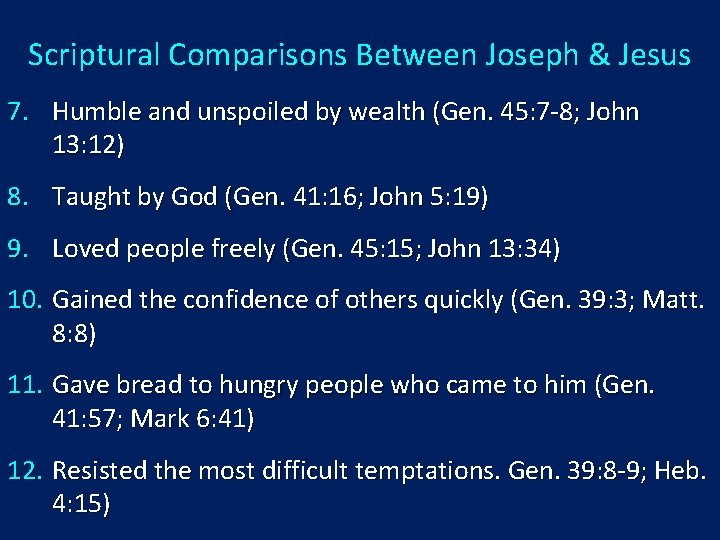 Scriptural Comparisons Between Joseph & Jesus

7. Humble and unspoiled by wealth (Gen. 45:7-8; John 13:12)

8. Taught by God (Gen. 41:16; John 5:19)

9. Loved people freely (Gen. 45:15; John 13:34)

10. Gained the confidence of others quickly (Gen. 39:3; Matt. 8:8)

11. Gave bread to hungry people who came to him (Gen. 41:57; Mark 6:41)

12. Resisted the most difficult temptations. Gen. 39:8-9; Heb. 4:15)